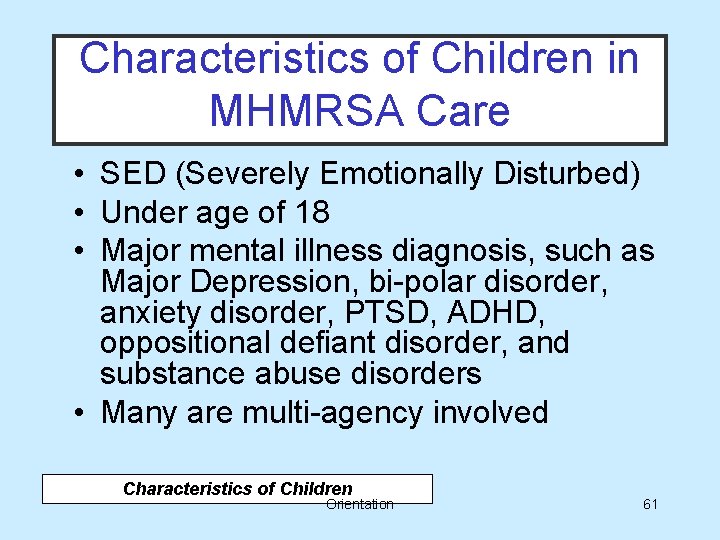 Characteristics of Children in MHMRSA Care

• SED (Severely Emotionally Disturbed)
• Under age of 18
• Major mental illness diagnosis, such as Major Depression, bi-polar disorder, anxiety disorder, PTSD, ADHD, oppositional defiant disorder, and substance abuse disorders
• Many are multi-agency involved

Characteristics of Children

Orientation

61